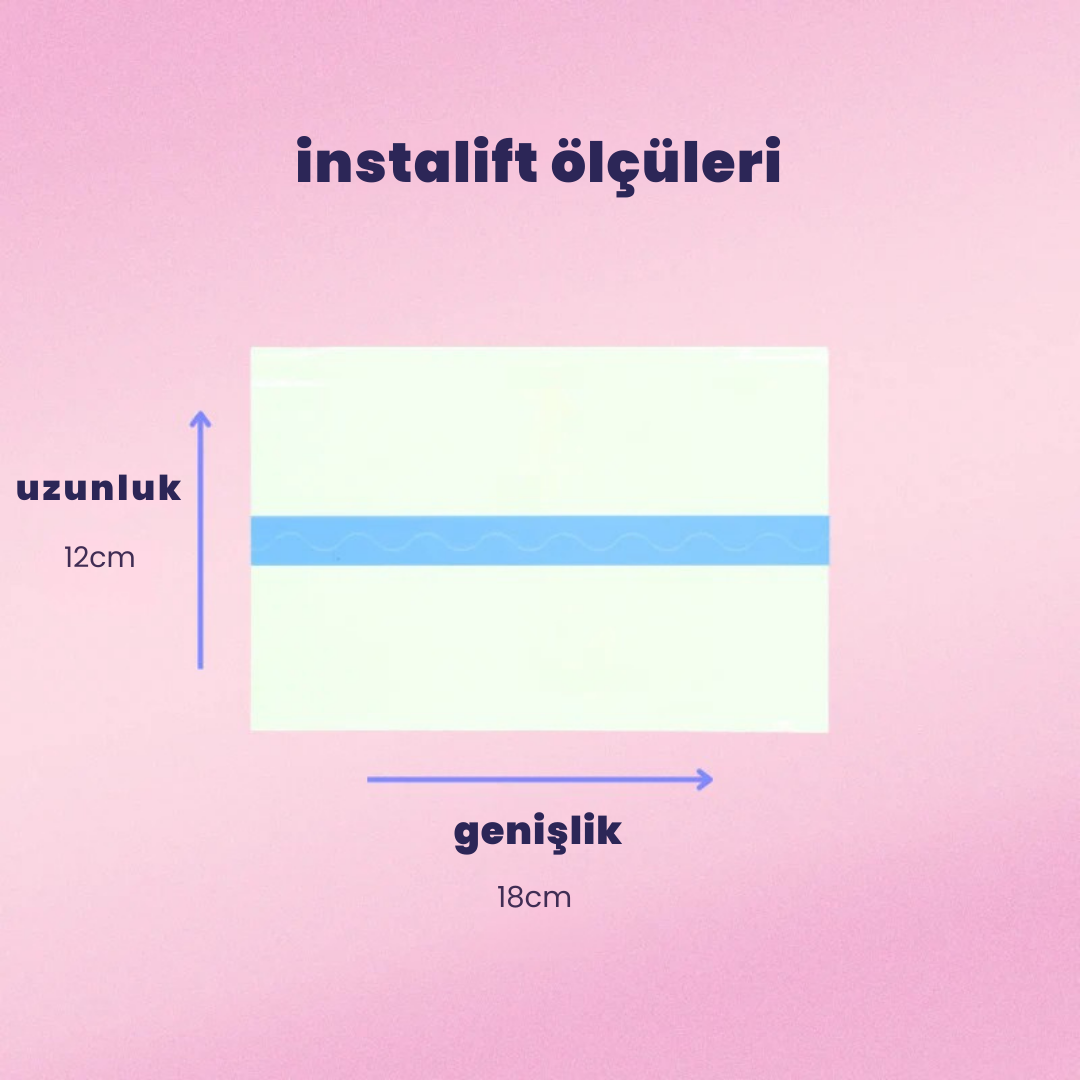 instalift ölçüleri

uzunluk

12cm

genişlik

18cm